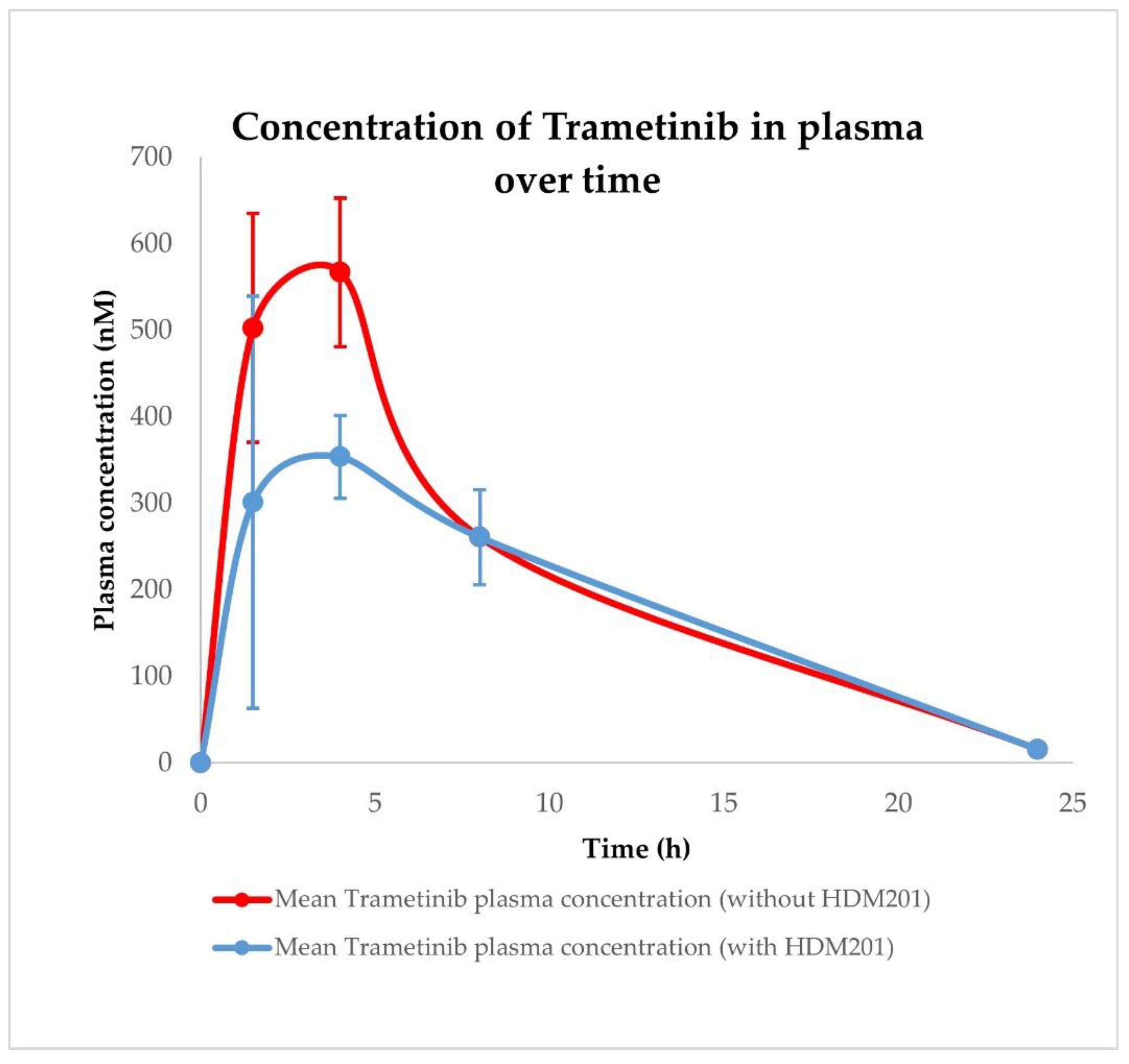 Concentration of Trametinib in plasma over time

Plasma concentration (nM)

700
600
500
400
300
200
100
0

0
5
10
15
20
25

Time (h)

Mean Trametinib plasma concentration (without HDM201)
Mean Trametinib plasma concentration (with HDM201)